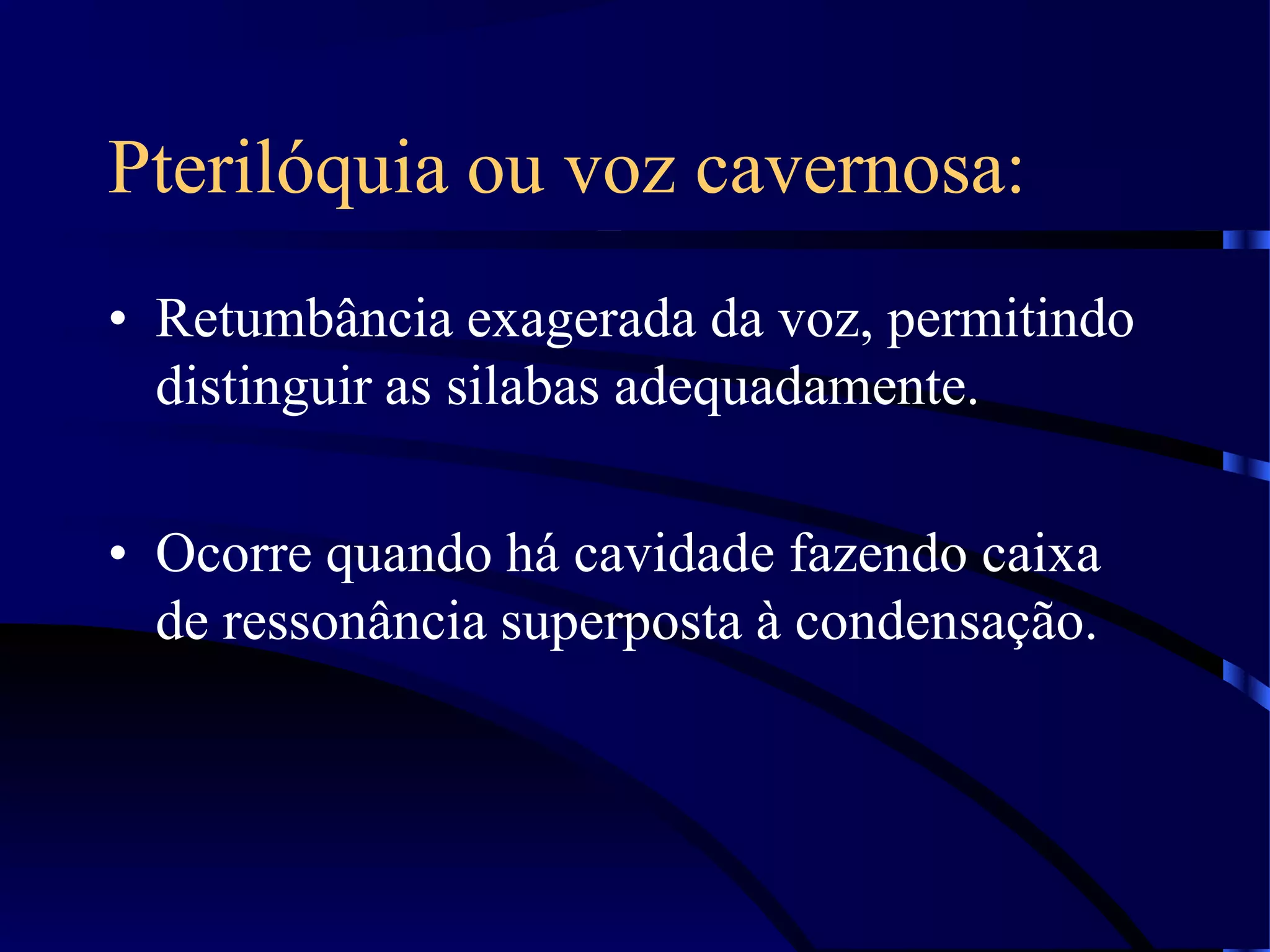 Pterilóquia ou voz cavernosa:

• Retumbância exagerada da voz, permitindo distinguir as silabas adequadamente.

• Ocorre quando há cavidade fazendo caixa de ressonância superposta à condensação.